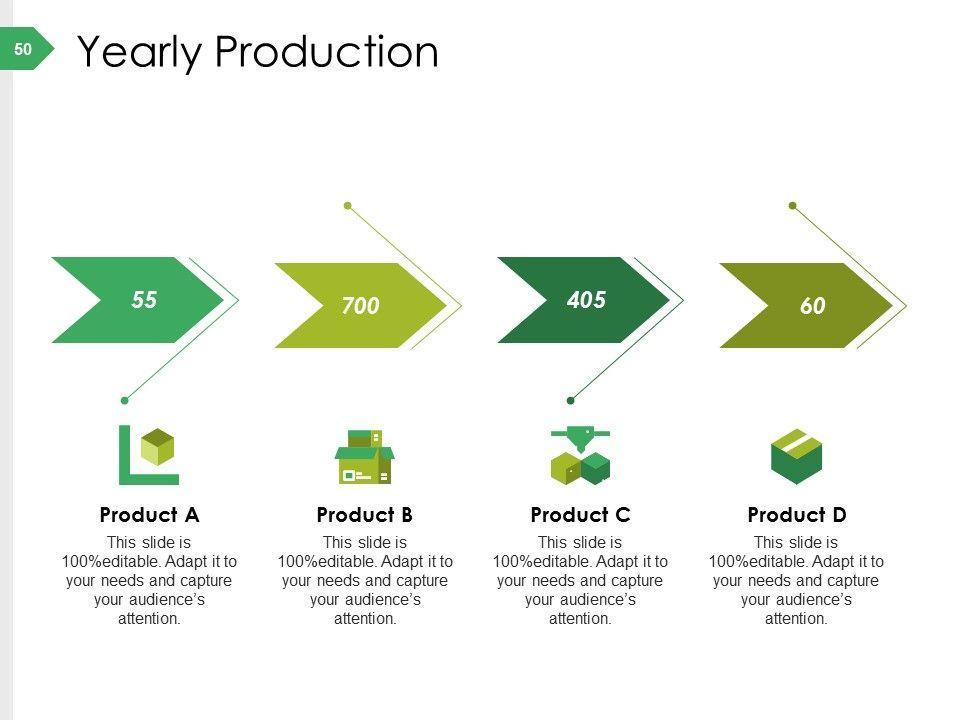 50

Yearly Production

55

700

405

60

Product A

This slide is 100%editable. Adapt it to your needs and capture your audience's attention.

Product B

This slide is 100%editable. Adapt it to your needs and capture your audience's attention.

Product C

This slide is 100%editable. Adapt it to your needs and capture your audience's attention.

Product D

This slide is 100%editable. Adapt it to your needs and capture your audience's attention.